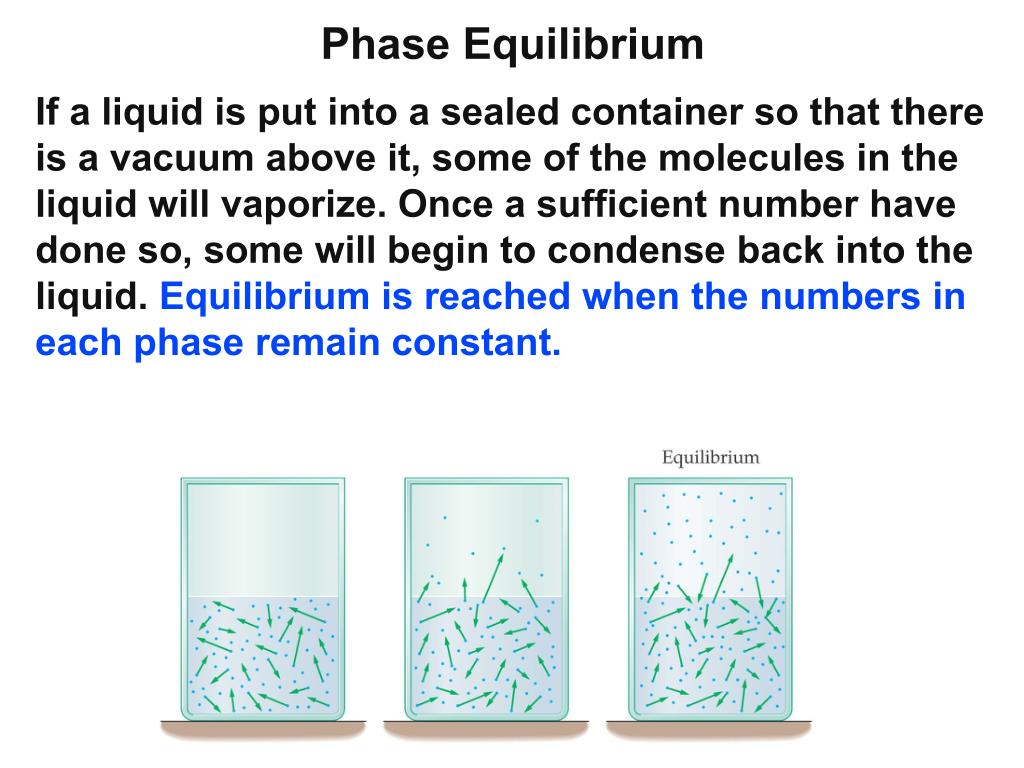 Phase Equilibrium

If a liquid is put into a sealed container so that there is a vacuum above it, some of the molecules in the liquid will vaporize. Once a sufficient number have done so, some will begin to condense back into the liquid. Equilibrium is reached when the numbers in each phase remain constant.

Equilibrium